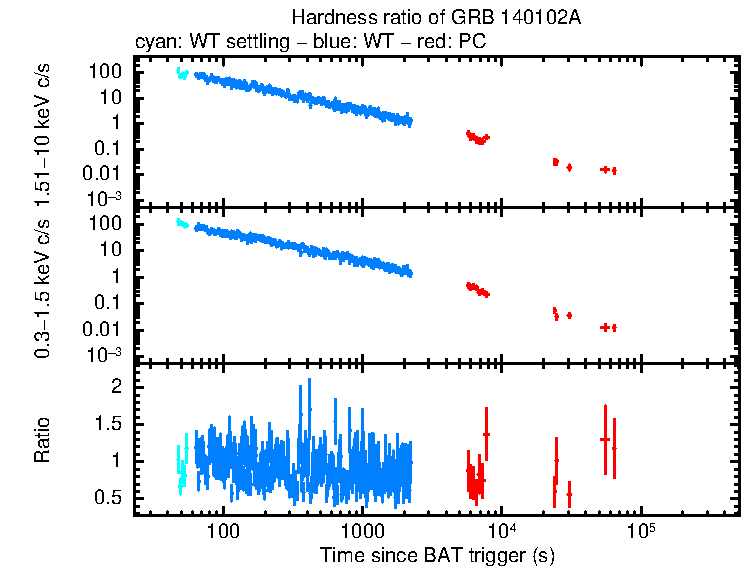 Hardness ratio of GRB 140102A
cyan: WT settling – blue: WT – red: PC

1.51–10 keV c/s
100
10
1
0.1
0.01
$10^{-3}$

0.3–1.5 keV c/s
100
10
1
0.1
0.01
$10^{-3}$

Ratio
2
1.5
1
0.5

100
1000
$10^{4}$
$10^{5}$
Time since BAT trigger (s)